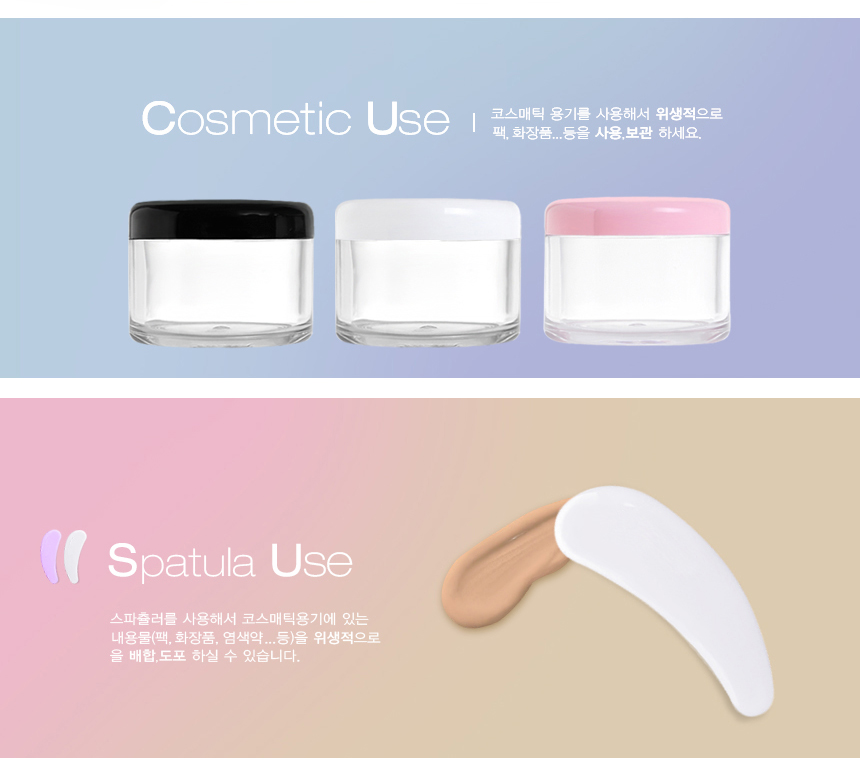 Cosmetic Use

코스매틱 용기를 사용해서 위생적으로 팩, 화장품...등을 사용,보관 하세요.

Spatula Use

스파츌러를 사용해서 코스매틱용기에 있는 내용물(팩, 화장품, 염색약...등)을 위생적으로 을 배합,도포 하실 수 있습니다.